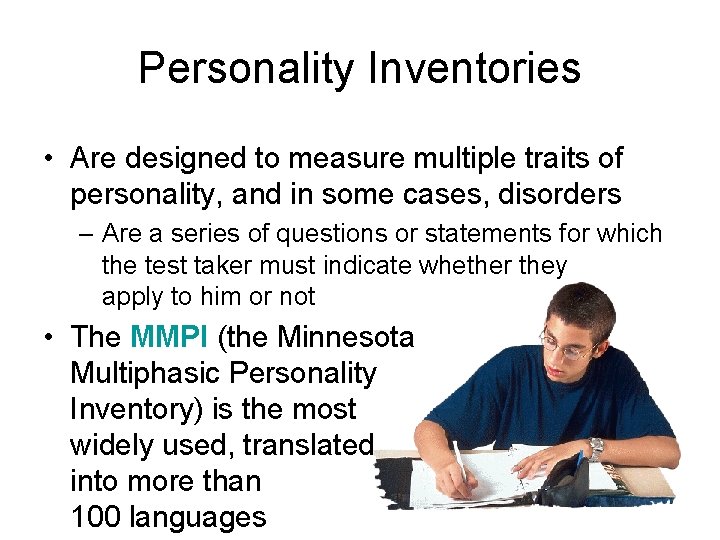 Personality Inventories

• Are designed to measure multiple traits of personality, and in some cases, disorders
– Are a series of questions or statements for which the test taker must indicate whether they apply to him or not

• The MMPI (the Minnesota Multiphasic Personality Inventory) is the most widely used, translated into more than 100 languages